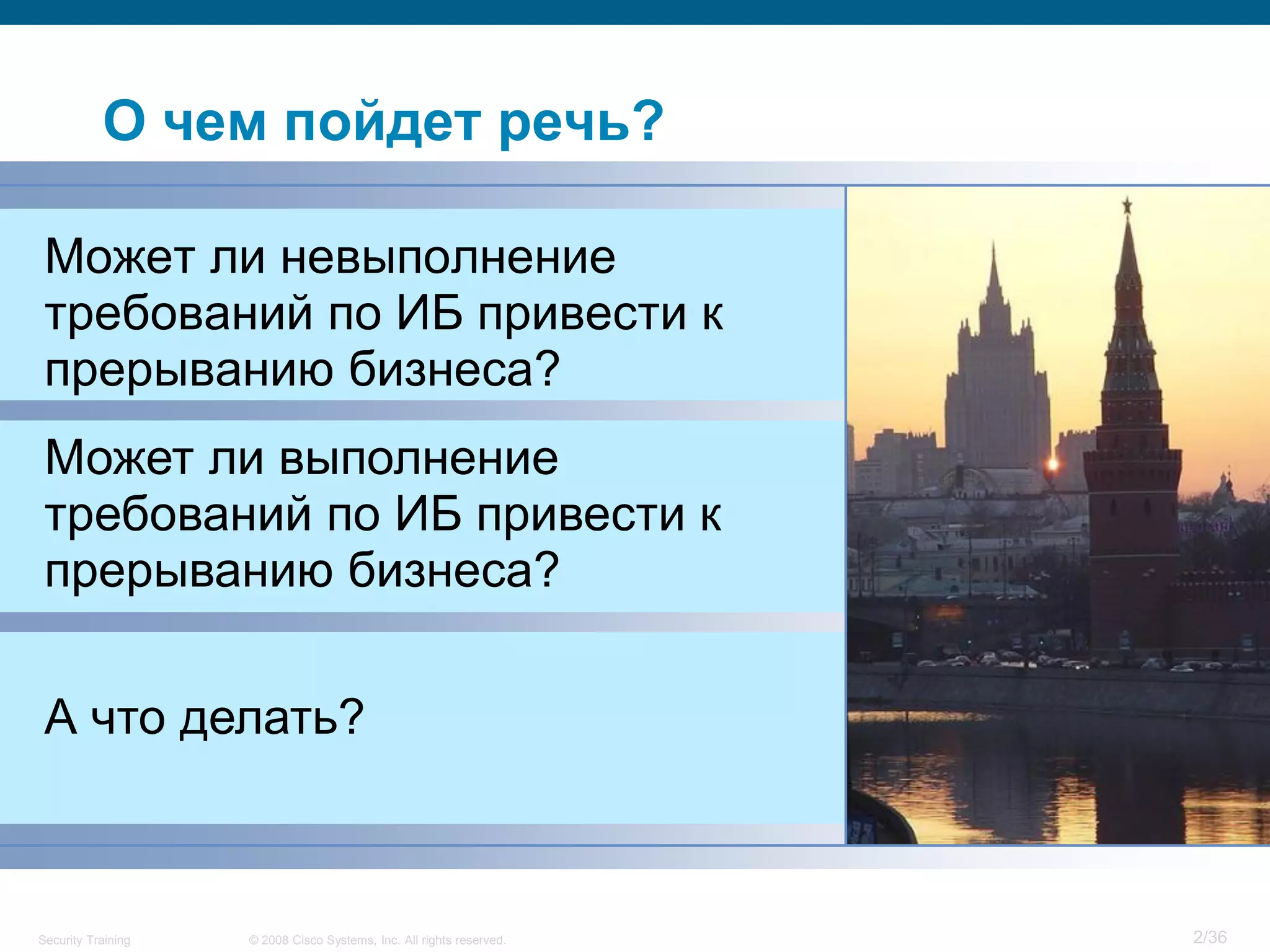 О чем пойдет речь?

Может ли невыполнение требований по ИБ привести к прерыванию бизнеса?

Может ли выполнение требований по ИБ привести к прерыванию бизнеса?

А что делать?

Security Training © 2008 Cisco Systems, Inc. All rights reserved. 2/36